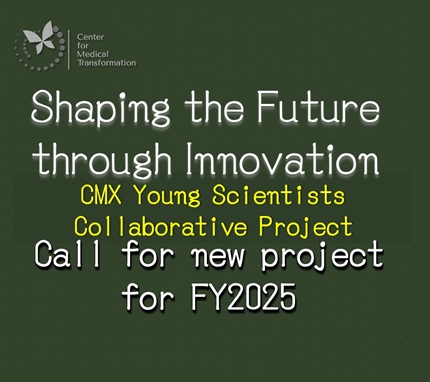 Center for Medical Transformation

Shaping the Future through Innovation

CMX Young Scientists Collaborative Project

Call for new project for FY2025